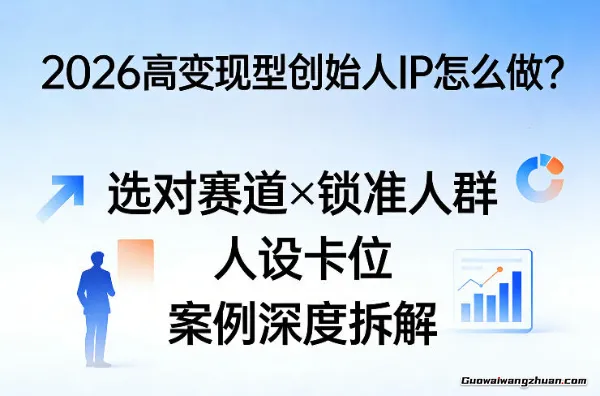 2026高变现型创始人IP怎么做？

选对赛道×锁准人群
人设卡位
案例深度拆解

Guowaiwangzhuan.com